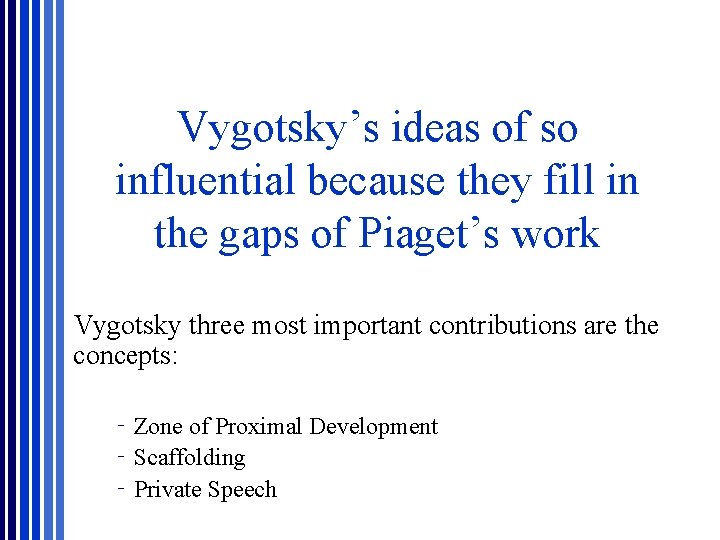 Vygotsky's ideas of so influential because they fill in the gaps of Piaget's work

Vygotsky three most important contributions are the concepts:

- Zone of Proximal Development
- Scaffolding
- Private Speech